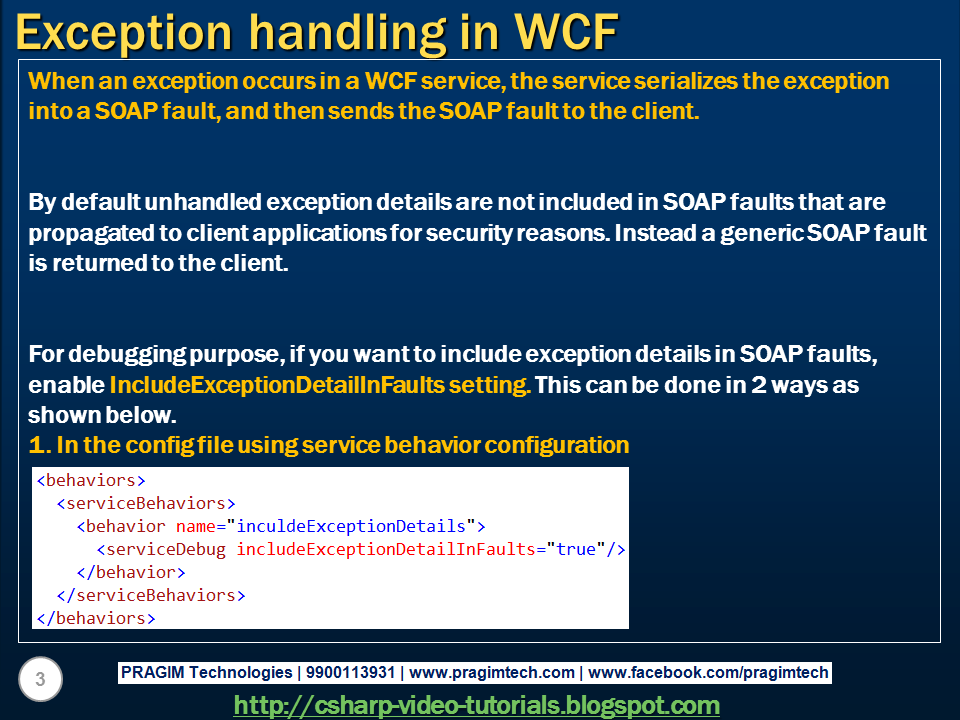 Exception handling in WCF

When an exception occurs in a WCF service, the service serializes the exception into a SOAP fault, and then sends the SOAP fault to the client.

By default unhandled exception details are not included in SOAP faults that are propagated to client applications for security reasons. Instead a generic SOAP fault is returned to the client.

For debugging purpose, if you want to include exception details in SOAP faults, enable IncludeExceptionDetailInFaults setting. This can be done in 2 ways as shown below.
1. In the config file using service behavior configuration

<behaviors>
  <serviceBehaviors>
    <behavior name="inculdeExceptionDetails">
      <serviceDebug includeExceptionDetailInFaults="true"/>
    </behavior>
  </serviceBehaviors>
</behaviors>

3

PRAGIM Technologies | 9900113931 | www.pragimtech.com | www.facebook.com/pragimtech

http://csharp-video-tutorials.blogspot.com